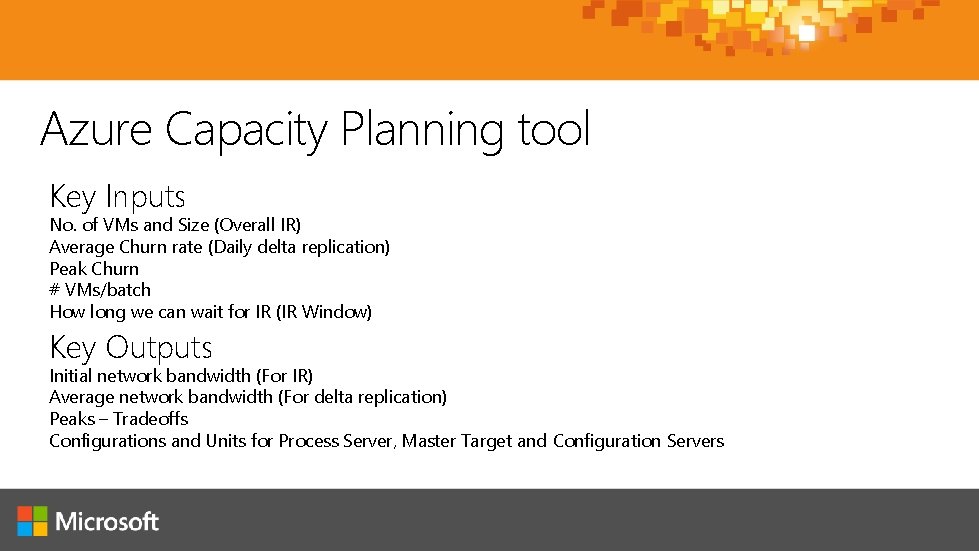 Azure Capacity Planning tool

Key Inputs
No. of VMs and Size (Overall IR)
Average Churn rate (Daily delta replication)
Peak Churn
# VMs/batch
How long we can wait for IR (IR Window)

Key Outputs
Initial network bandwidth (For IR)
Average network bandwidth (For delta replication)
Peaks – Tradeoffs
Configurations and Units for Process Server, Master Target and Configuration Servers

Microsoft